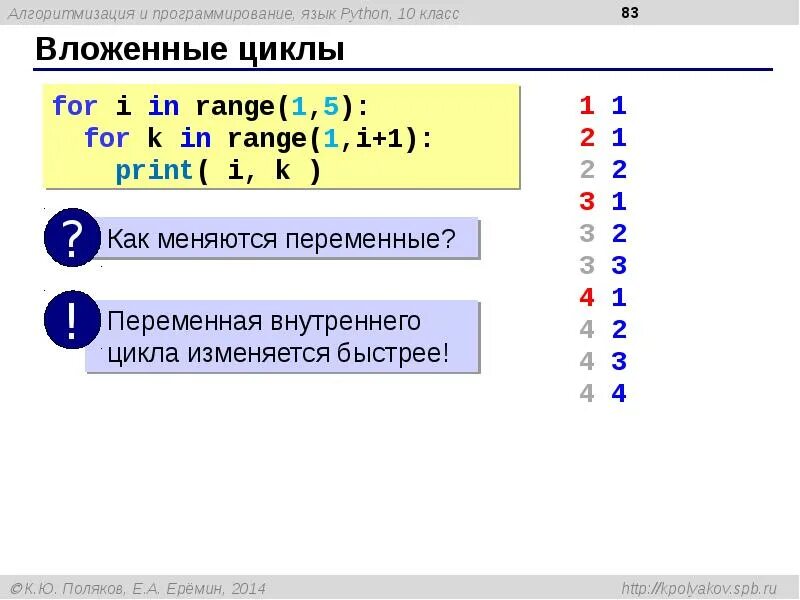 Алгоритмизация и программирование, язык Python, 10 класс

83

Вложенные циклы

for i in range(1,5):
  for k in range(1,i+1):
    print( i, k )

?

Как меняются переменные?

!

Переменная внутреннего цикла изменяется быстрее!

1 1
2 1
2 2
3 1
3 2
3 3
4 1
4 2
4 3
4 4

©К.Ю. Поляков, Е.А. Ерёмин, 2014

http://kpolyakov.spb.ru